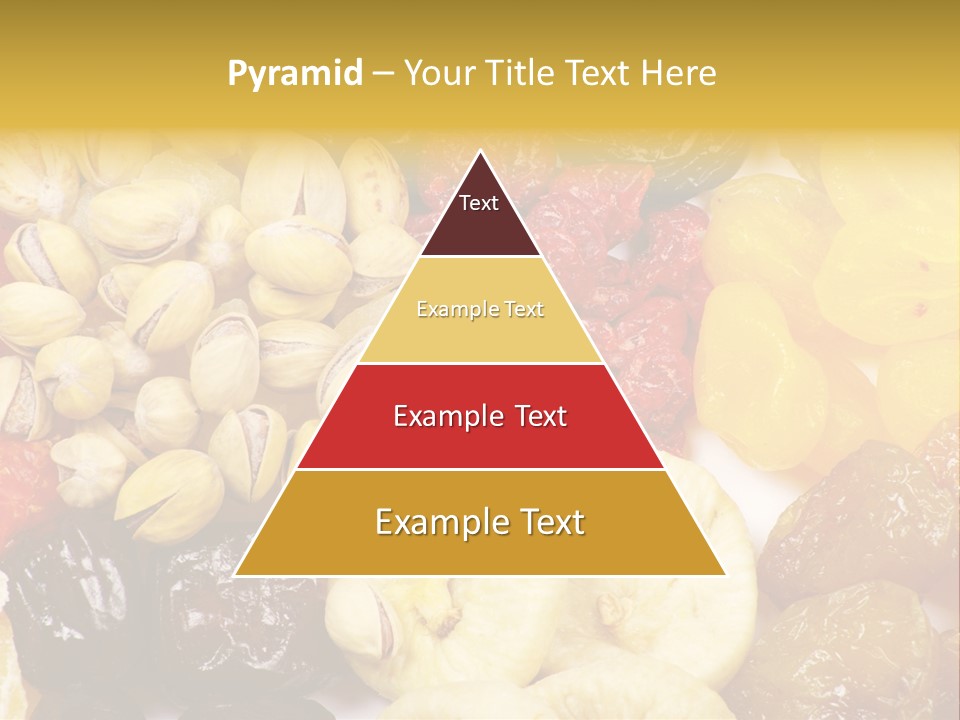 Pyramid – Your Title Text Here

Text

Example Text

Example Text

Example Text